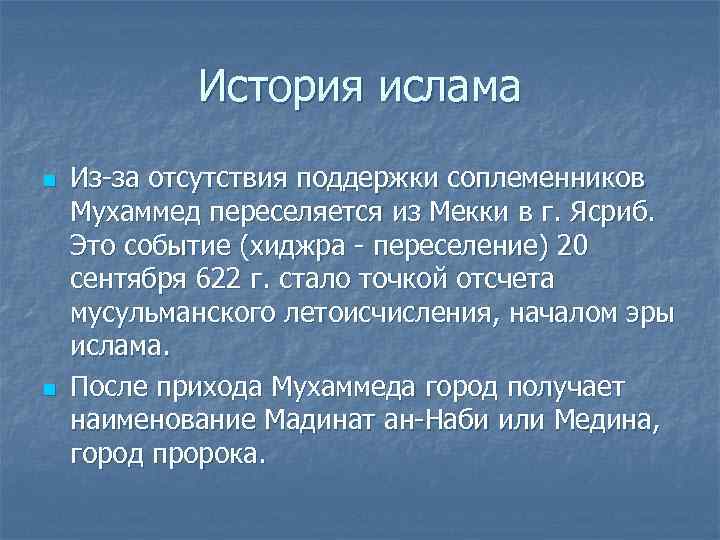 История ислама

Из-за отсутствия поддержки соплеменников Мухаммед переселяется из Мекки в г. Ясриб. Это событие (хиджра - переселение) 20 сентября 622 г. стало точкой отсчета мусульманского летоисчисления, началом эры ислама.

После прихода Мухаммеда город получает наименование Мадинат ан-Наби или Медина, город пророка.